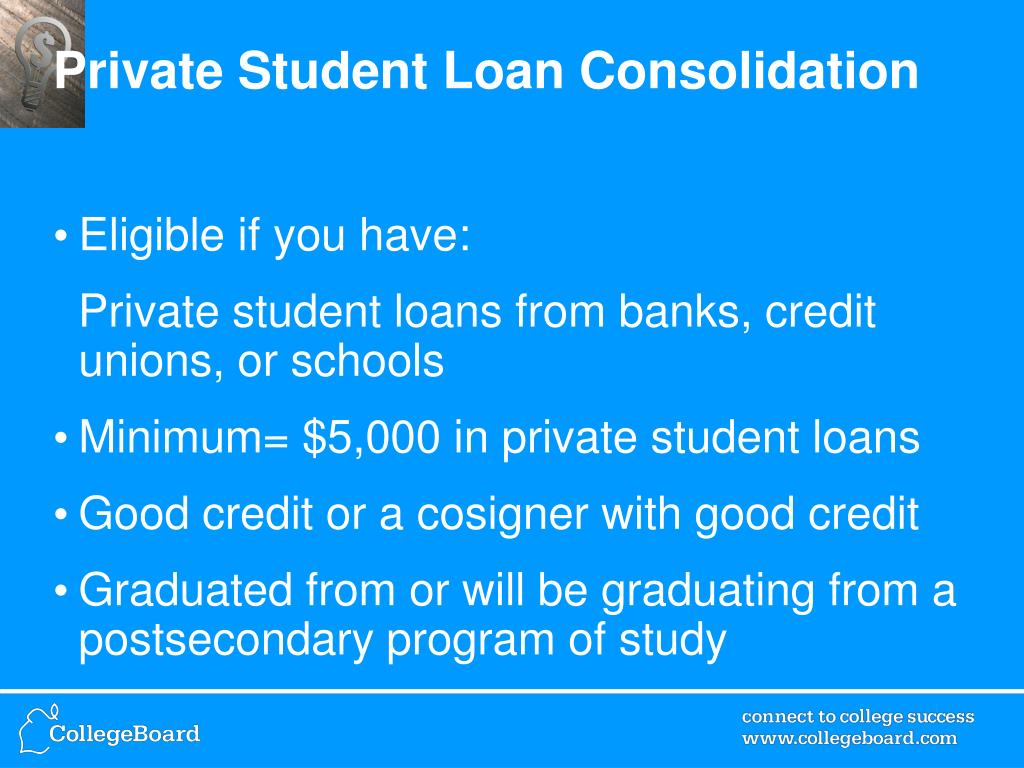 Private Student Loan Consolidation

• Eligible if you have:

Private student loans from banks, credit unions, or schools

• Minimum= $5,000 in private student loans

• Good credit or a cosigner with good credit

• Graduated from or will be graduating from a postsecondary program of study

CollegeBoard

connect to college success
www.collegeboard.com